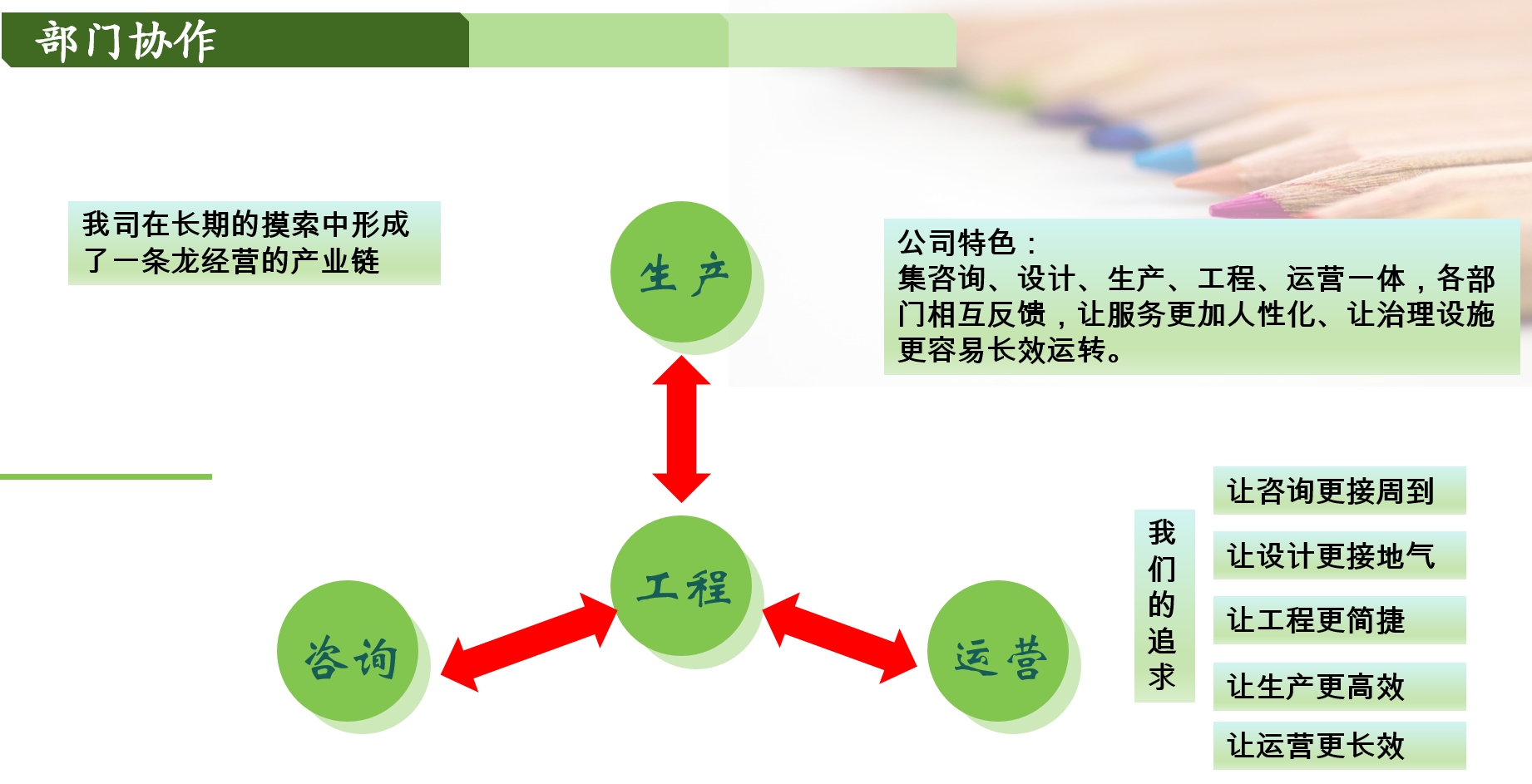 部门协作

我司在长期的摸索中形成了一条龙经营的产业链

生产

公司特色：
集咨询、设计、生产、工程、运营一体，各部门相互反馈，让服务更加人性化、让治理设施更容易长效运转。

工程

咨询

运营

我们的追求

让咨询更接周到

让设计更接地气

让工程更简捷

让生产更高效

让运营更长效